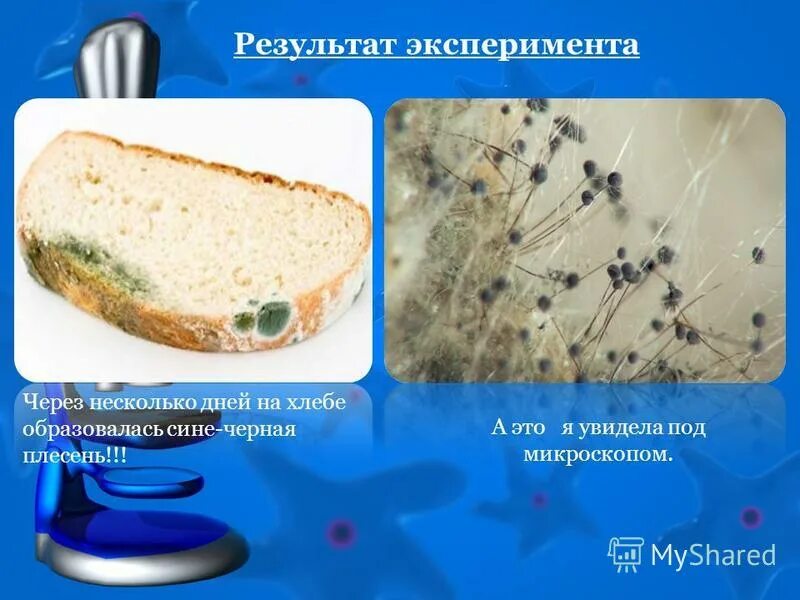 Результат эксперимента

Через несколько дней на хлебе образовалась сине-черная плесень!!!

А это я увидела под микроскопом.

MyShared